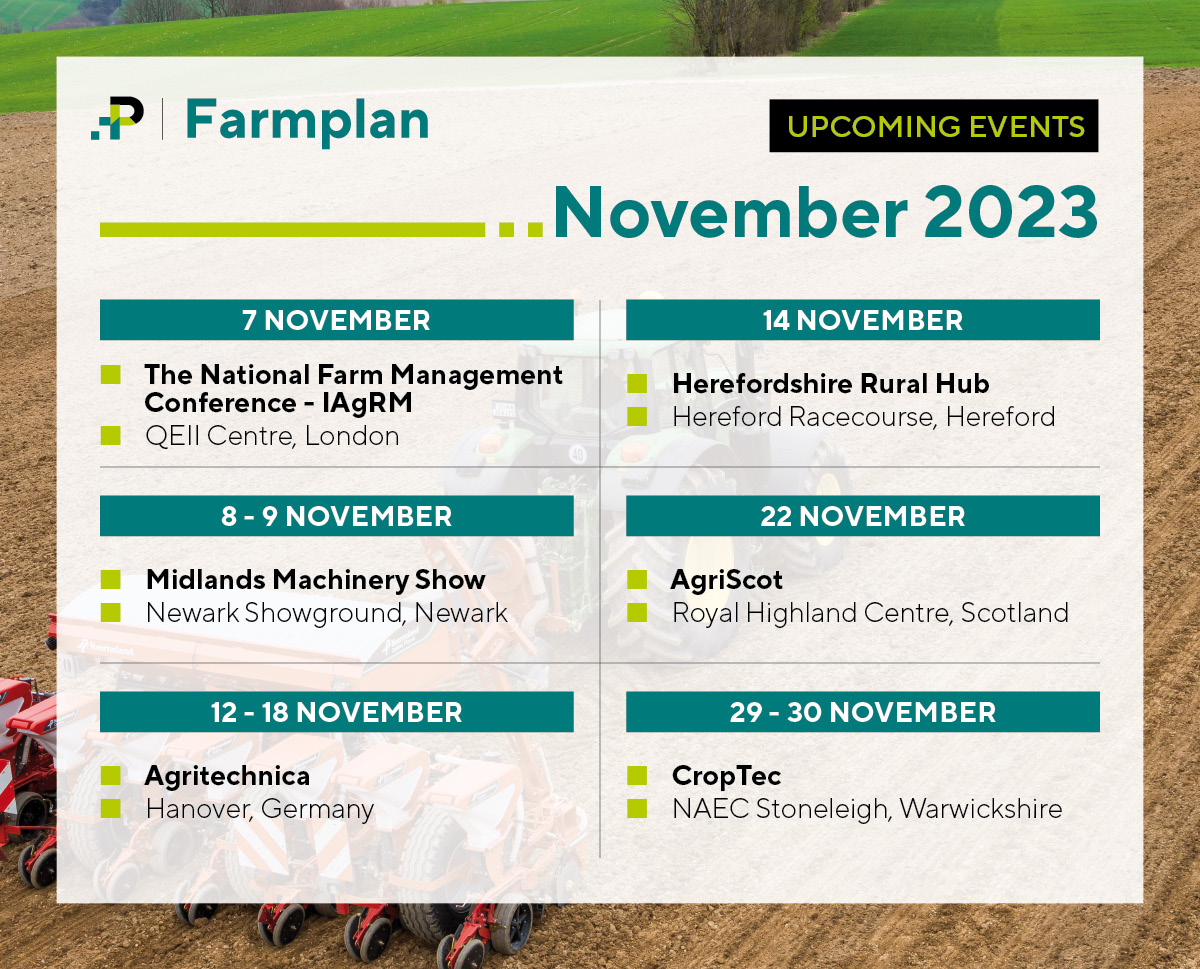 Farmplan

UPCOMING EVENTS

November 2023

7 NOVEMBER

The National Farm Management Conference - IAgRM
QEII Centre, London

8 - 9 NOVEMBER

Midlands Machinery Show
Newark Showground, Newark

12 - 18 NOVEMBER

Agritechnica
Hanover, Germany

14 NOVEMBER

Herefordshire Rural Hub
Hereford Racecourse, Hereford

22 NOVEMBER

AgriScot
Royal Highland Centre, Scotland

29 - 30 NOVEMBER

CropTec
NAEC Stoneleigh, Warwickshire